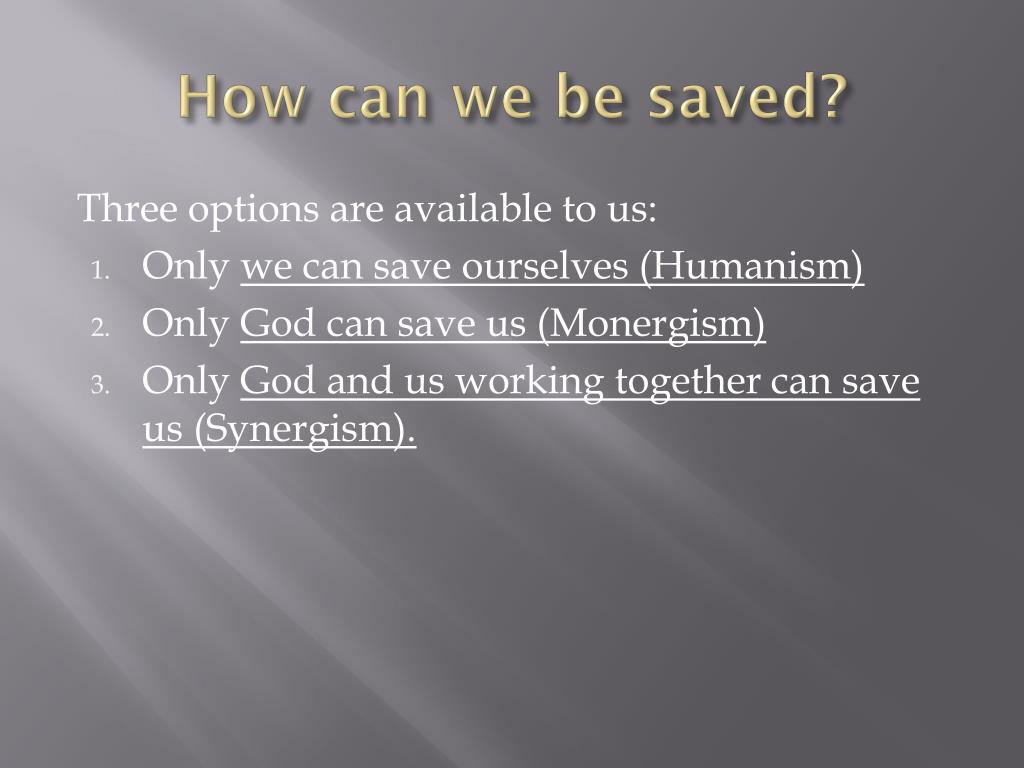 How can we be saved?

Three options are available to us:

1. Only we can save ourselves (Humanism)
2. Only God can save us (Monergism)
3. Only God and us working together can save us (Synergism).